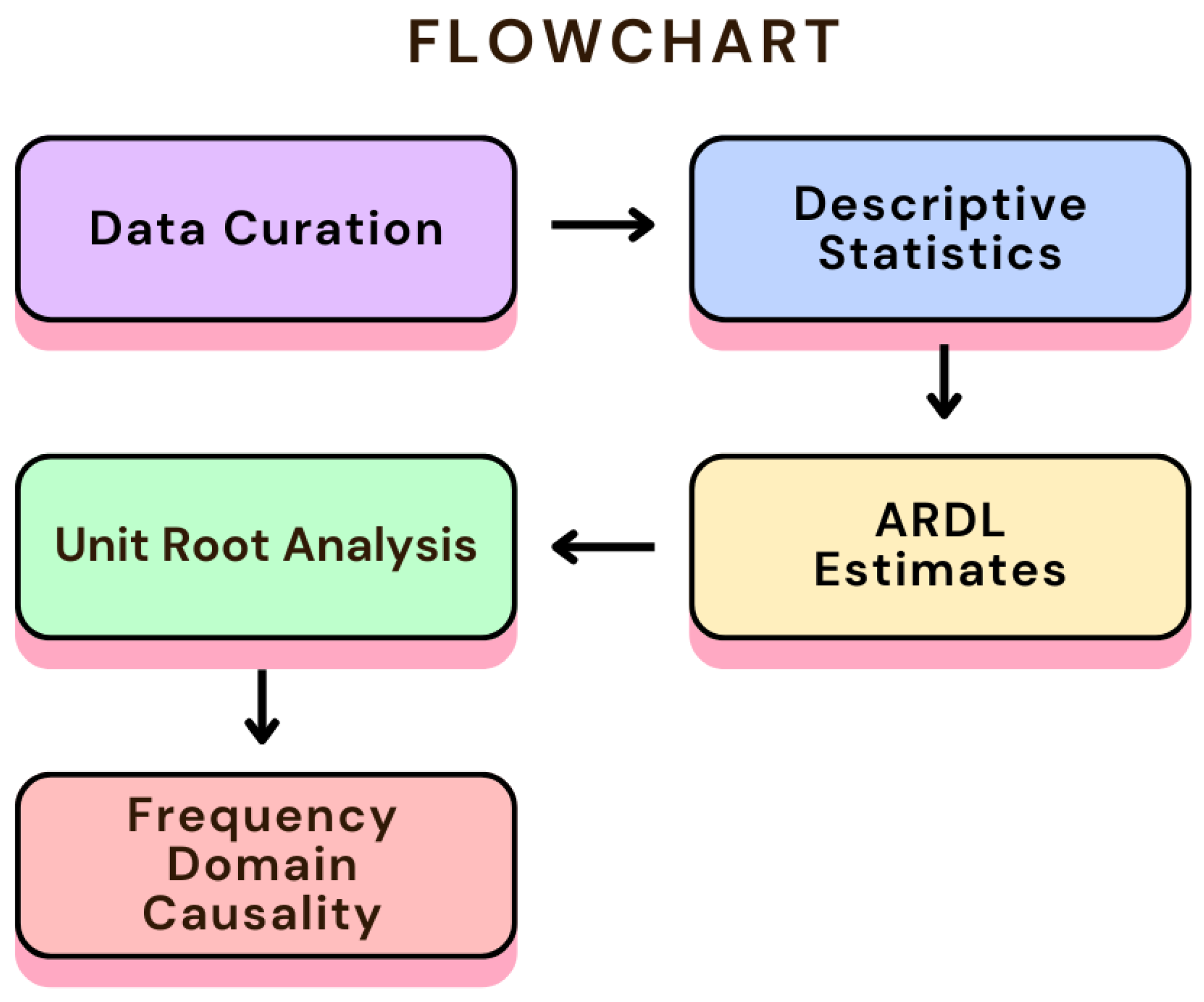 FLOWCHART

Data Curation

Descriptive Statistics

ARDL Estimates

Unit Root Analysis

Frequency Domain Causality